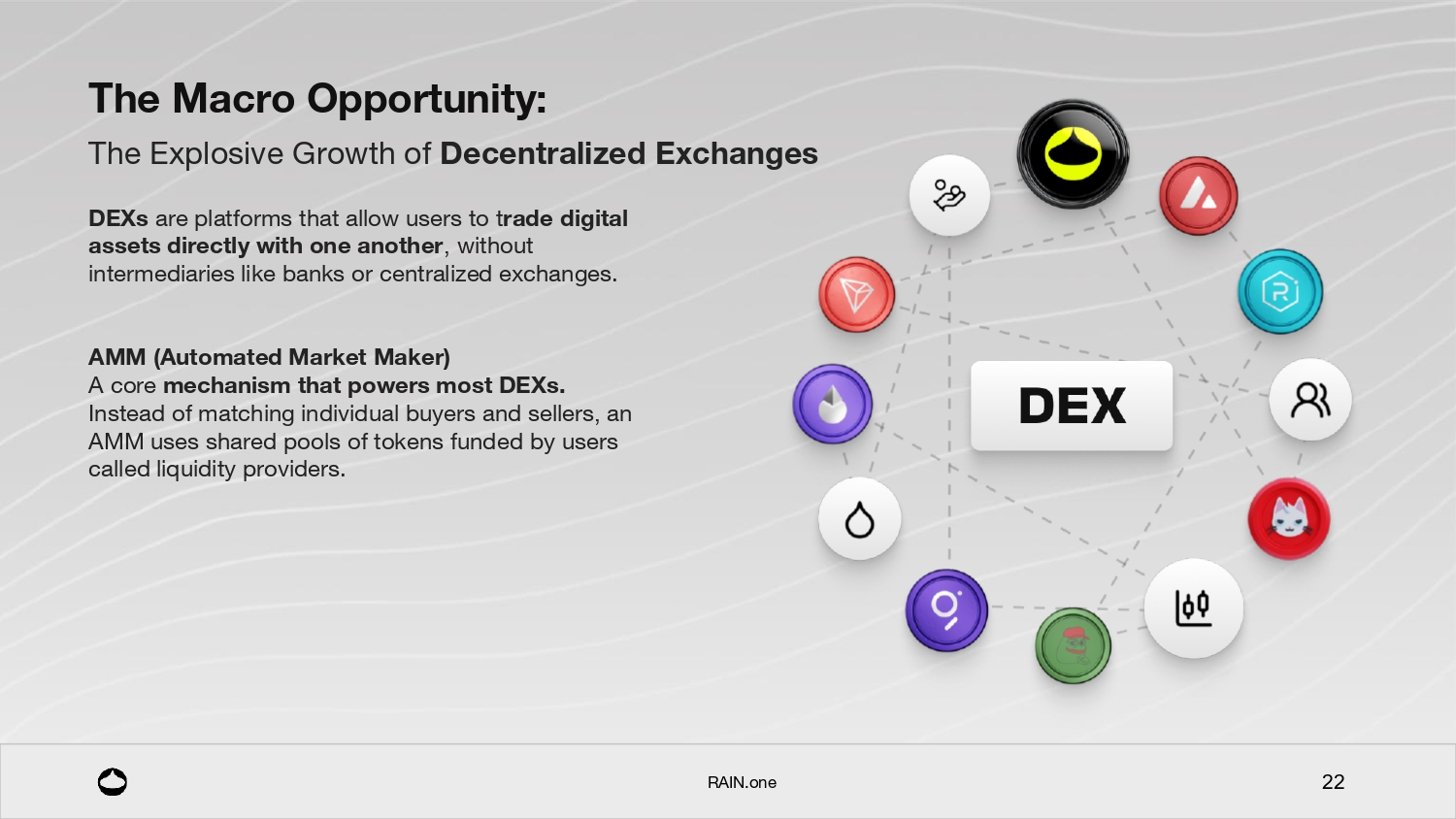 The Macro Opportunity:
The Explosive Growth of Decentralized Exchanges

DEXs are platforms that allow users to trade digital assets directly with one another, without intermediaries like banks or centralized exchanges.

AMM (Automated Market Maker)
A core mechanism that powers most DEXs. Instead of matching individual buyers and sellers, an AMM uses shared pools of tokens funded by users called liquidity providers.

DEX

RAIN.one

22